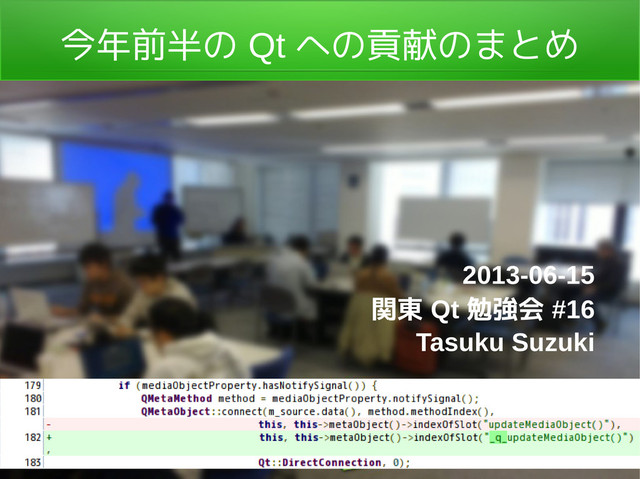 今年前半の Qt への貢献のまとめ

2013-06-15
関東 Qt 勉強会 #16
Tasuku Suzuki

179 if (mediaObjectProperty.hasNotifySignal()) {
180 QMetaMethod method = mediaObjectProperty.notifySignal();
181 QMetaObject::connect(m_source.data(), method.methodIndex(),
- this, this->metaObject()->indexOfSlot("updateMediaObject()"),
182 + this, this->metaObject()->indexOfSlot("_q_updateMediaObject()")
,
183 Qt::DirectConnection, 0);